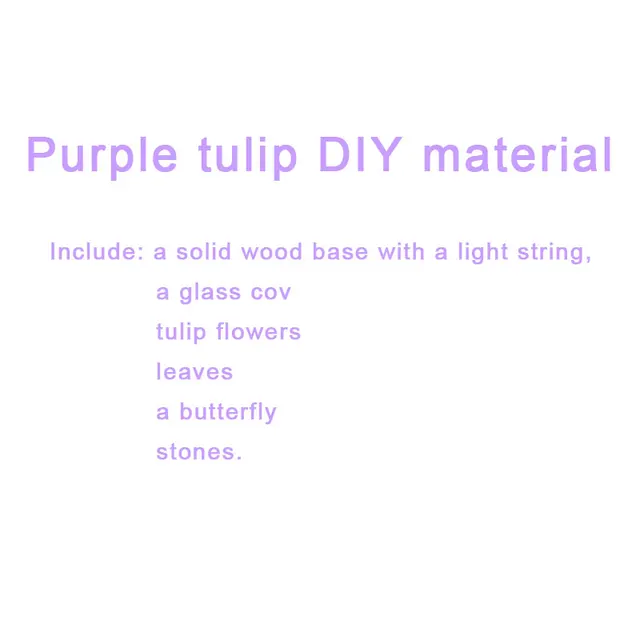 Purple tulip DIY material

Include: a solid wood base with a light string,
a glass cov
tulip flowers
leaves
a butterfly
stones.